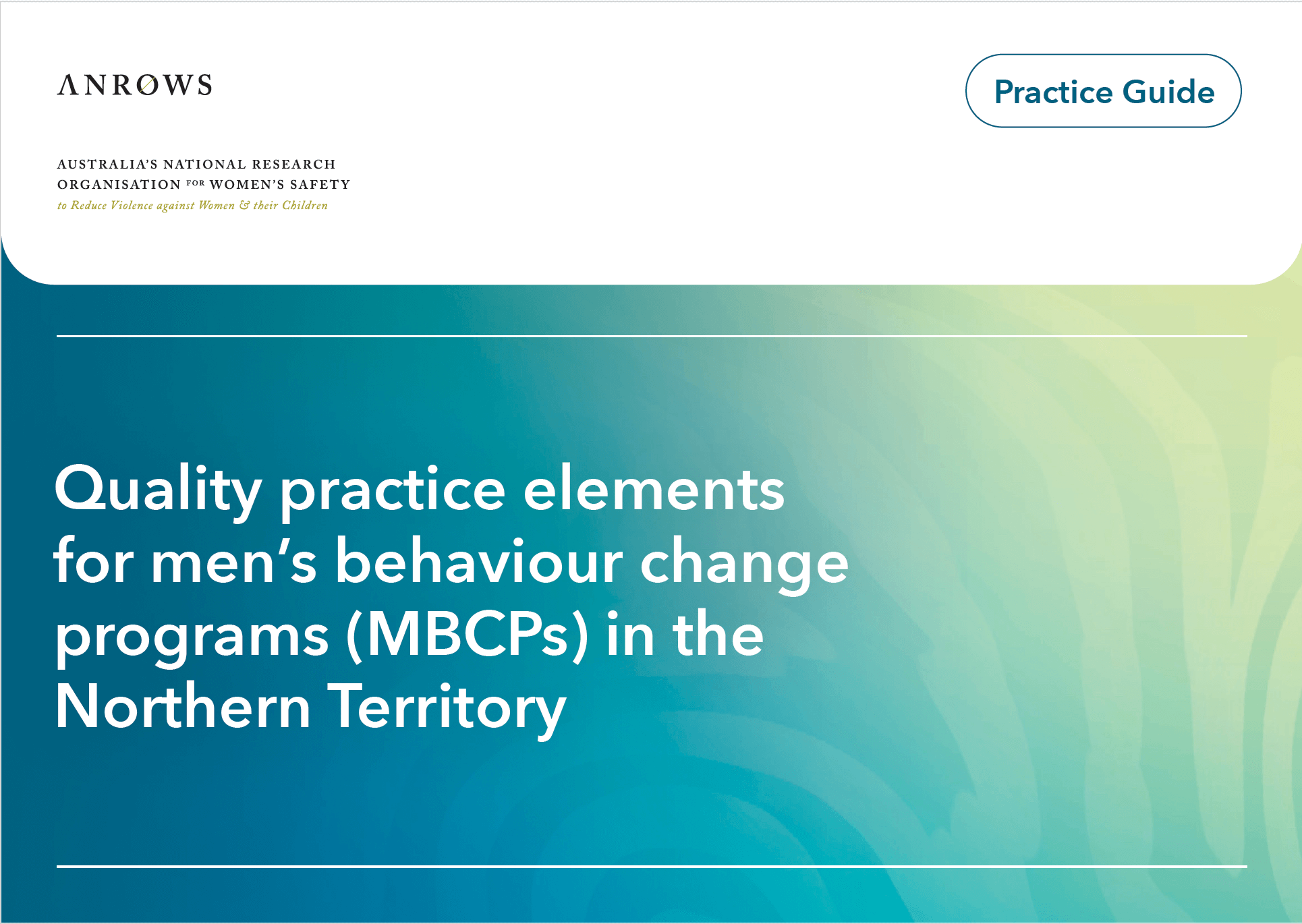 ANROWS

Practice Guide

AUSTRALIA'S NATIONAL RESEARCH ORGANISATION FOR WOMEN'S SAFETY
to Reduce Violence against Women & their Children

Quality practice elements for men's behaviour change programs (MBCPs) in the Northern Territory